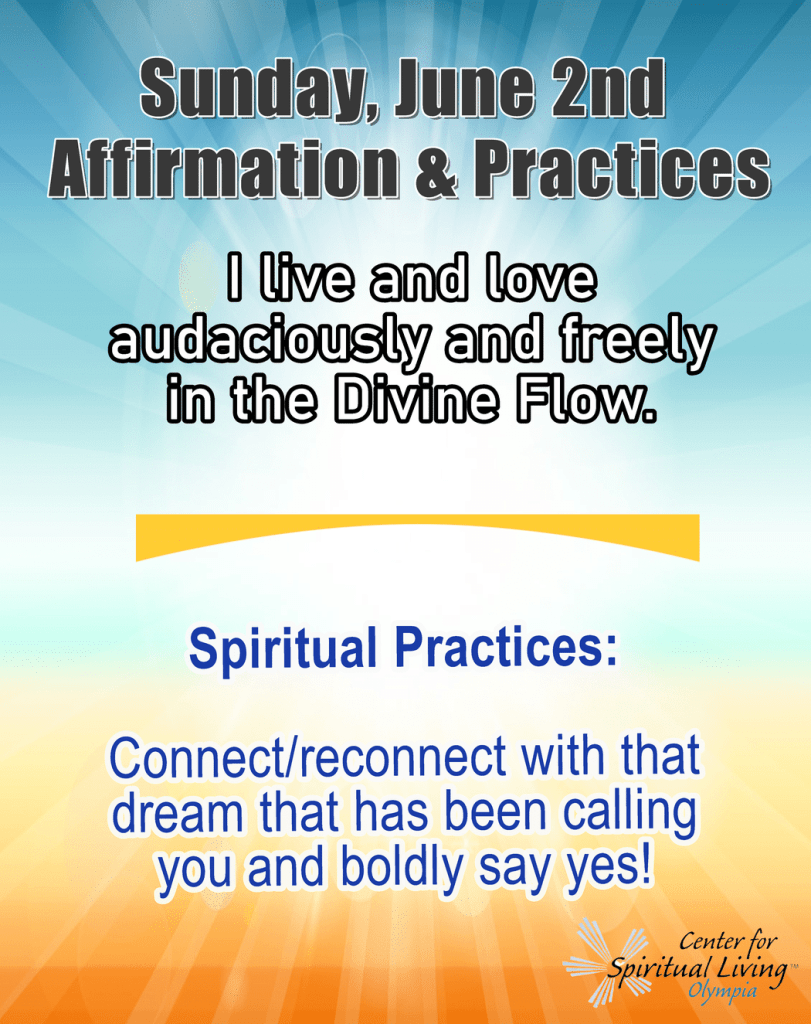 Sunday, June 2nd
Affirmation & Practices

I live and love audaciously and freely in the Divine Flow.

Spiritual Practices:

Connect/reconnect with that dream that has been calling you and boldly say yes!

Center for Spiritual Living™ Olympia